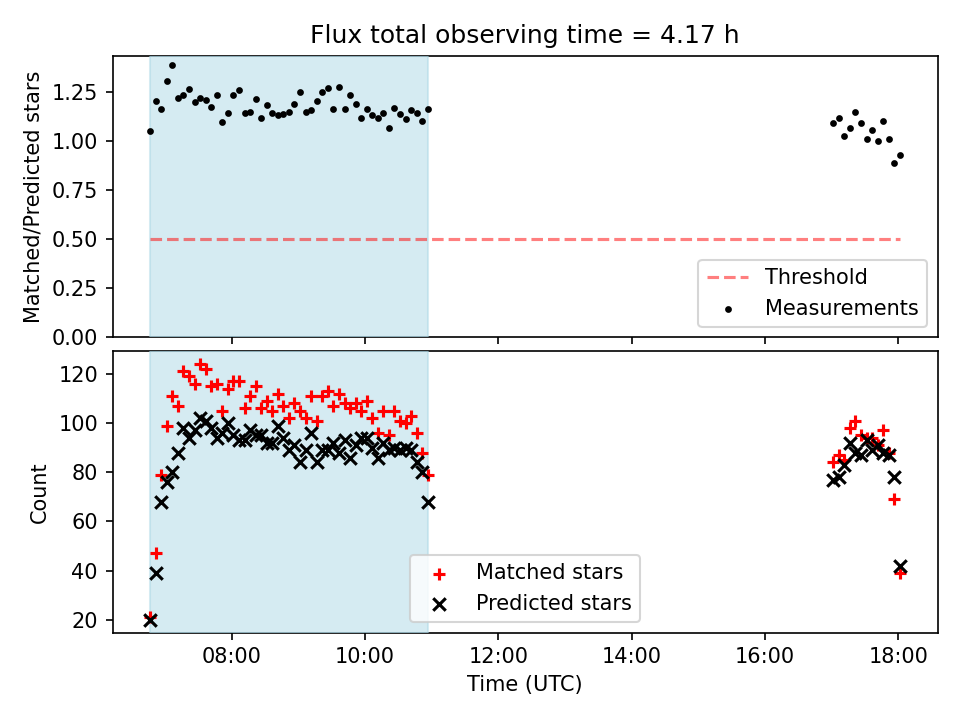 Flux total observing time = 4.17 h

Matched/Predicted stars

1.25
1.00
0.75
0.50
0.25
0.00

Threshold
Measurements

Count

120
100
80
60
40
20

Matched stars
Predicted stars

08:00
10:00
12:00
14:00
16:00
18:00

Time (UTC)